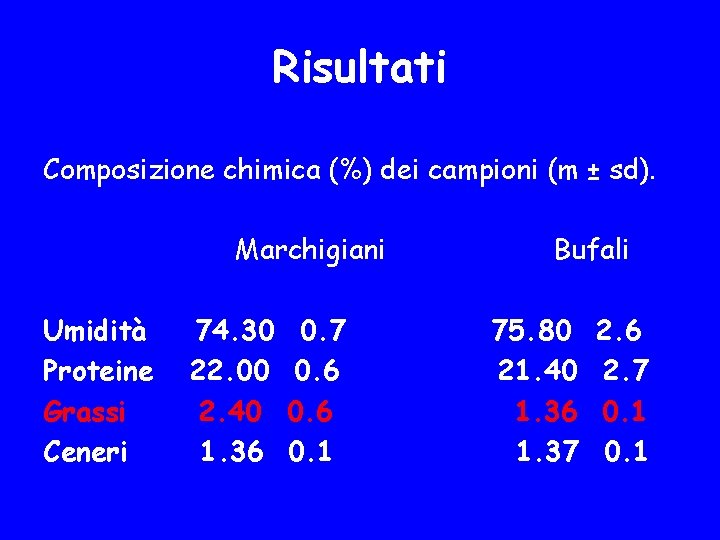 Risultati

Composizione chimica (%) dei campioni (m ± sd).

| | Marchigiani | Bufali |
|---|---|---|
| Umidità | 74.30 0.7 | 75.80 2.6 |
| Proteine | 22.00 0.6 | 21.40 2.7 |
| Grassi | 2.40 0.6 | 1.36 0.1 |
| Ceneri | 1.36 0.1 | 1.37 0.1 |